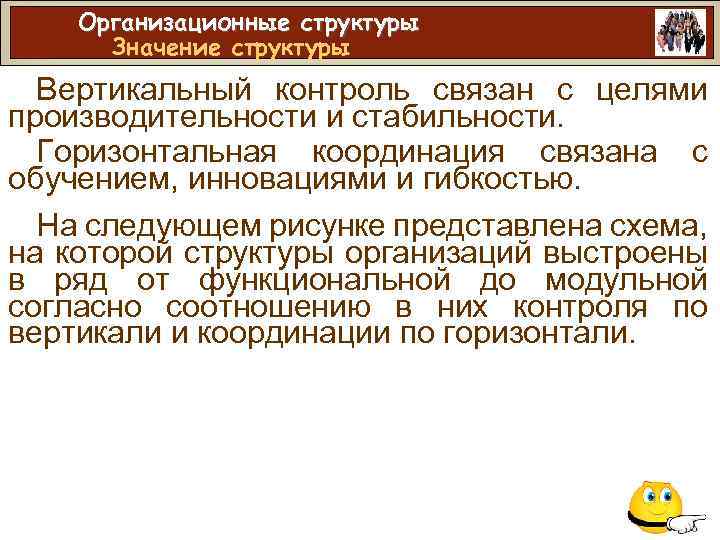 Организационные структуры
Значение структуры

Вертикальный контроль связан с целями производительности и стабильности.

Горизонтальная координация связана с обучением, инновациями и гибкостью.

На следующем рисунке представлена схема, на которой структуры организаций выстроены в ряд от функциональной до модульной согласно соотношению в них контроля по вертикали и координации по горизонтали.